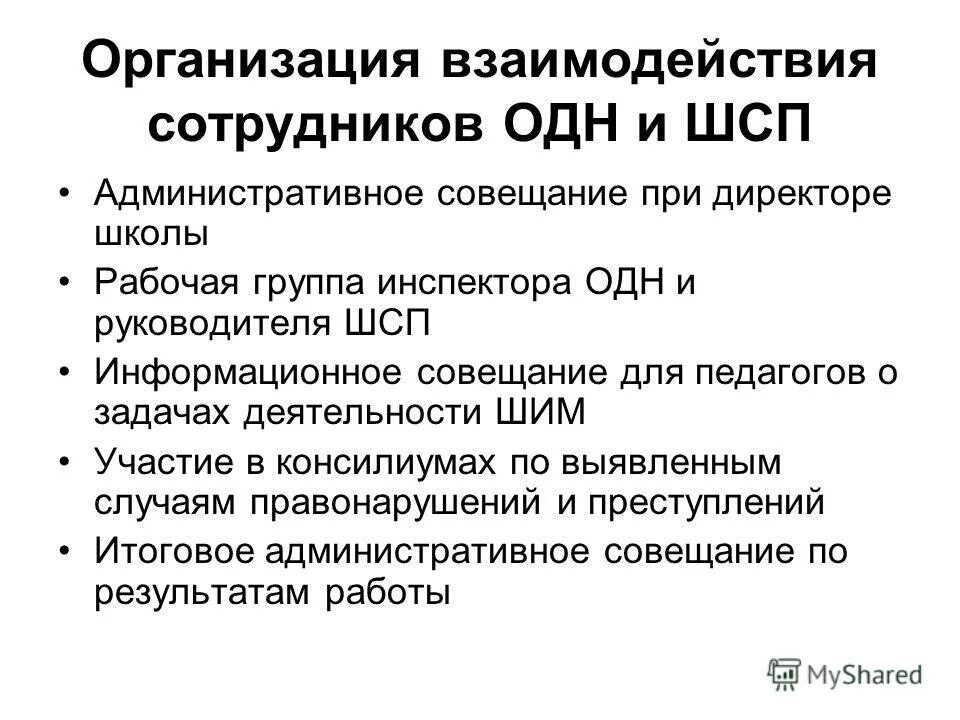 Организация взаимодействия сотрудников ОДН и ШСП

• Административное совещание при директоре школы
• Рабочая группа инспектора ОДН и руководителя ШСП
• Информационное совещание для педагогов о задачах деятельности ШИМ
• Участие в консилиумах по выявленным случаям правонарушений и преступлений
• Итоговое административное совещание по результатам работы

MyShared